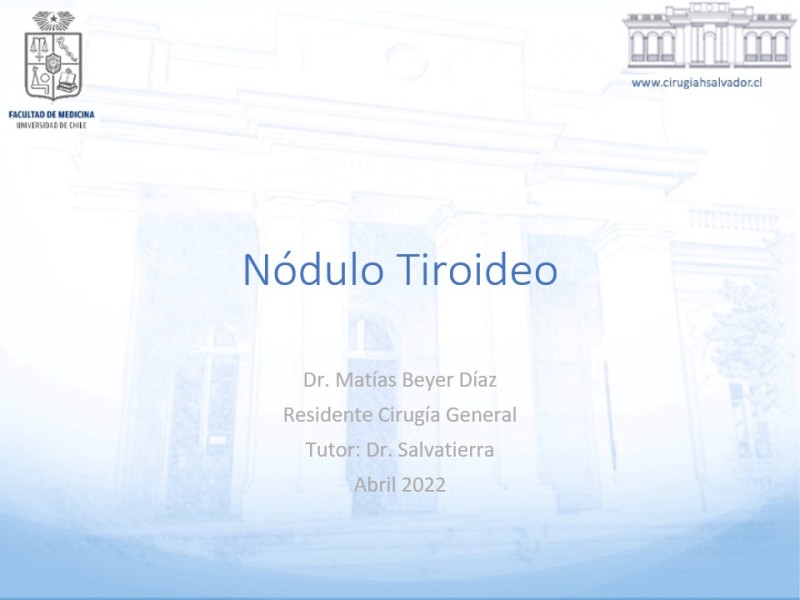 FACULTAD DE MEDICINA
UNIVERSIDAD DE CHILE

www.cirugiahsalvador.cl

Nódulo Tiroideo

Dr. Matías Beyer Díaz
Residente Cirugía General
Tutor: Dr. Salvatierra
Abril 2022